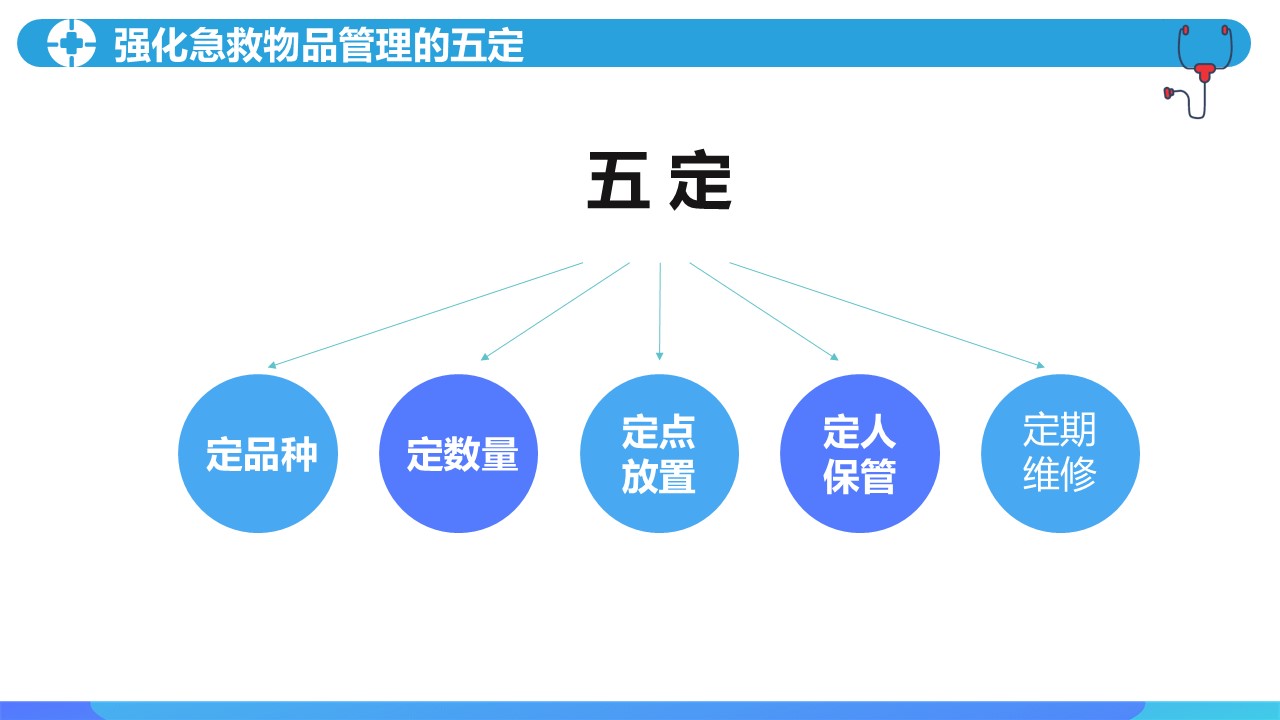 强化急救物品管理的五定

五 定

定品种

定数量

定点放置

定人保管

定期维修